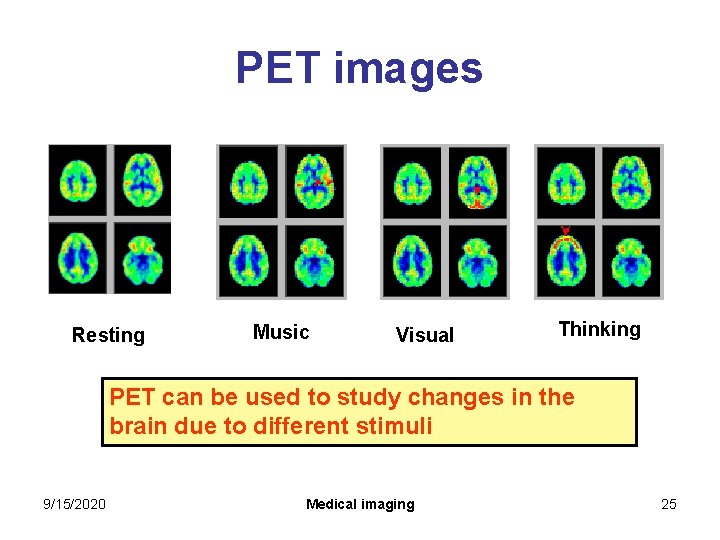 PET images

Resting

Music

Visual

Thinking

PET can be used to study changes in the brain due to different stimuli

9/15/2020

Medical imaging

25